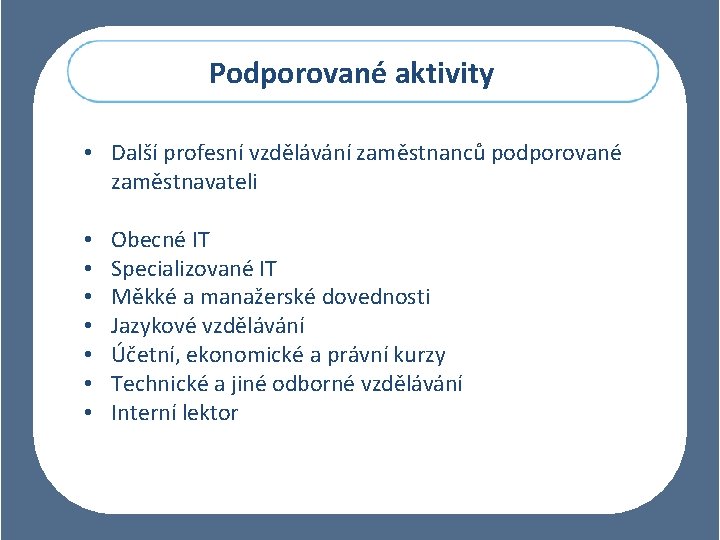 Podporované aktivity

• Další profesní vzdělávání zaměstnanců podporované zaměstnavateli

• Obecné IT
• Specializované IT
• Měkké a manažerské dovednosti
• Jazykové vzdělávání
• Účetní, ekonomické a právní kurzy
• Technické a jiné odborné vzdělávání
• Interní lektor